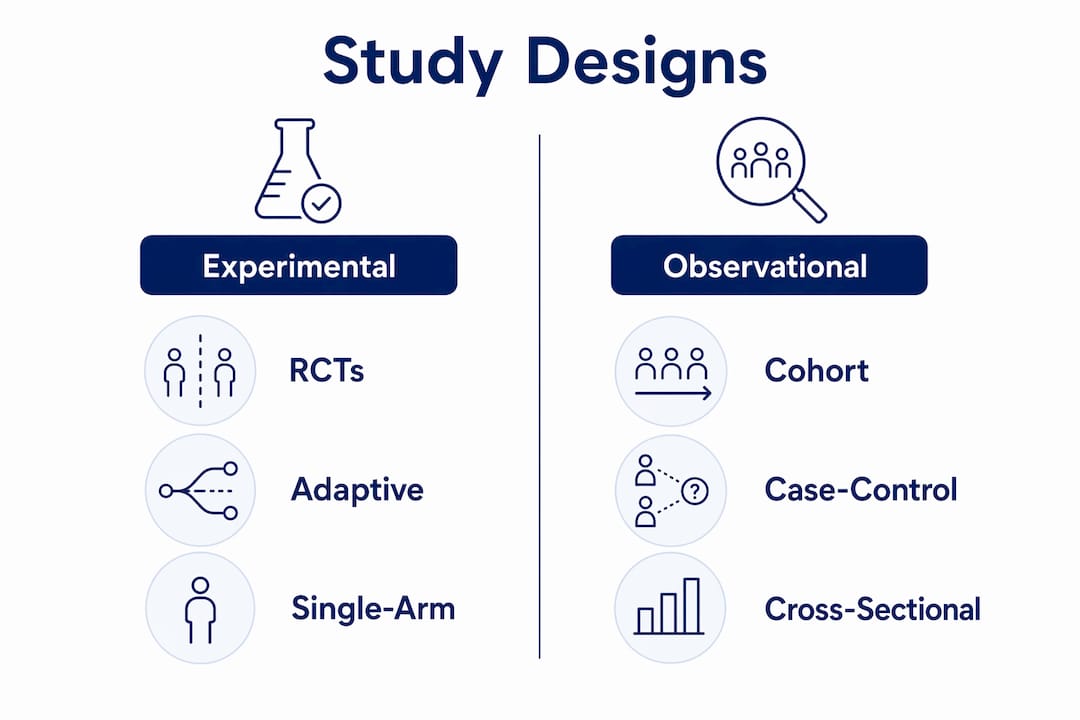 Study Designs

Experimental

RCTs

Adaptive

Single-Arm

Observational

Cohort

Case-Control

Cross-Sectional